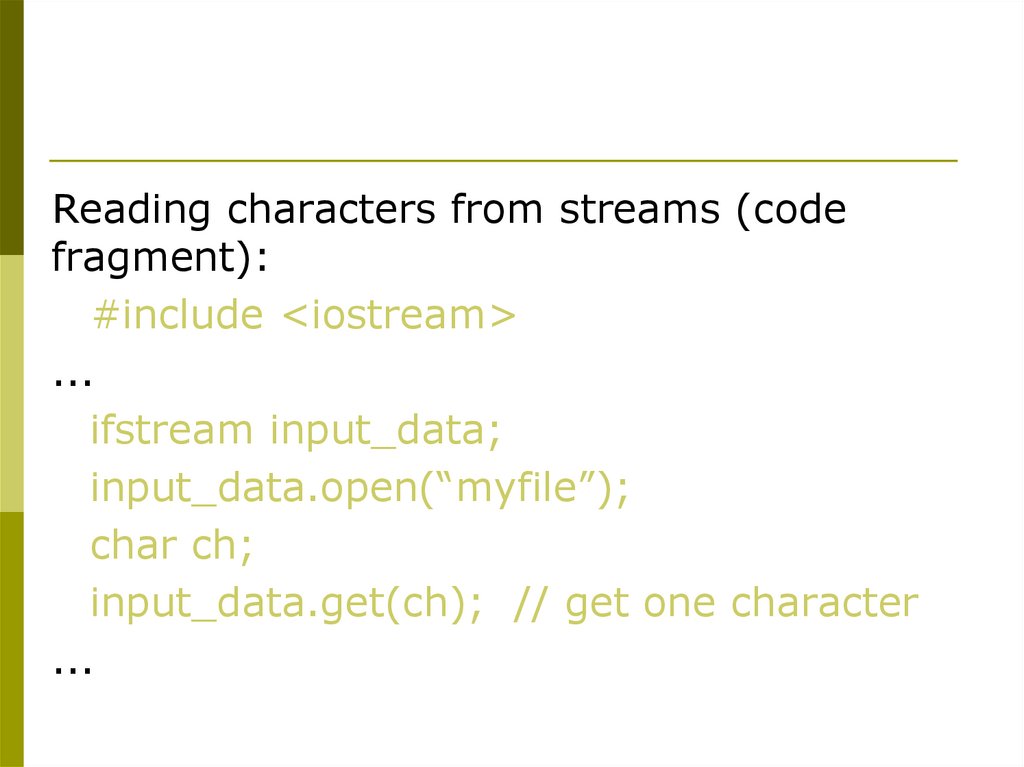 Reading characters from streams (code fragment):

#include <iostream>

...

ifstream input_data;

input_data.open(“myfile”);

char ch;

input_data.get(ch); // get one character

...